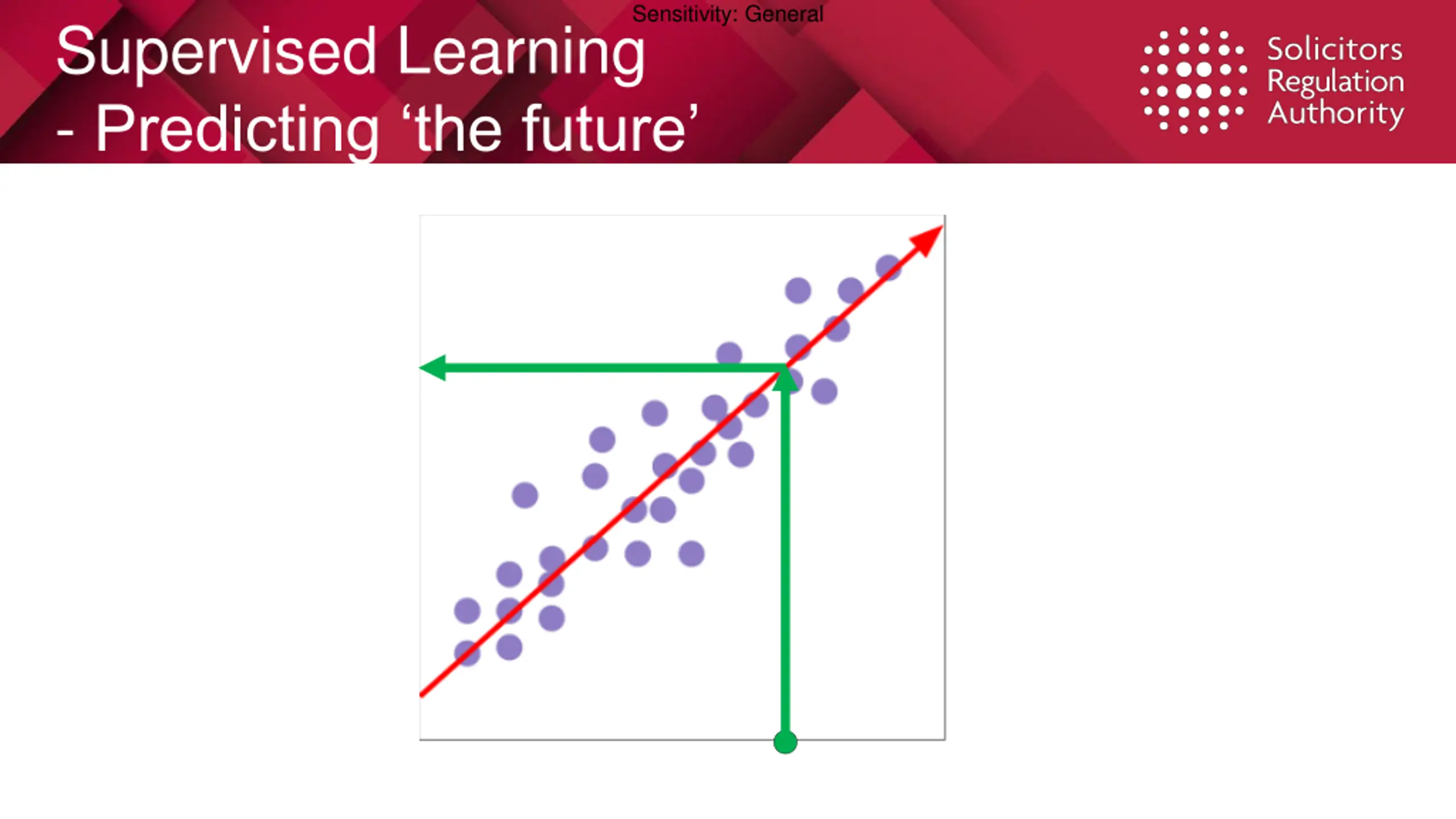 Sensitivity: General

Supervised Learning
- Predicting ‘the future’

Solicitors Regulation Authority